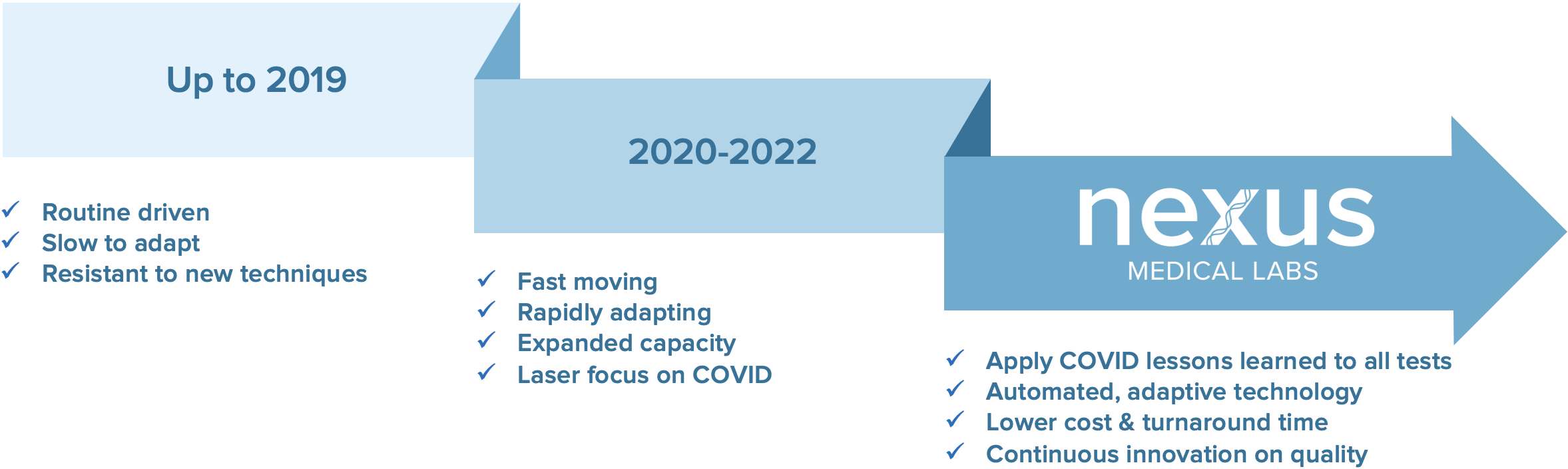 Up to 2019

✓ Routine driven
✓ Slow to adapt
✓ Resistant to new techniques

2020-2022

✓ Fast moving
✓ Rapidly adapting
✓ Expanded capacity
✓ Laser focus on COVID

nexus
MEDICAL LABS

✓ Apply COVID lessons learned to all tests
✓ Automated, adaptive technology
✓ Lower cost & turnaround time
✓ Continuous innovation on quality